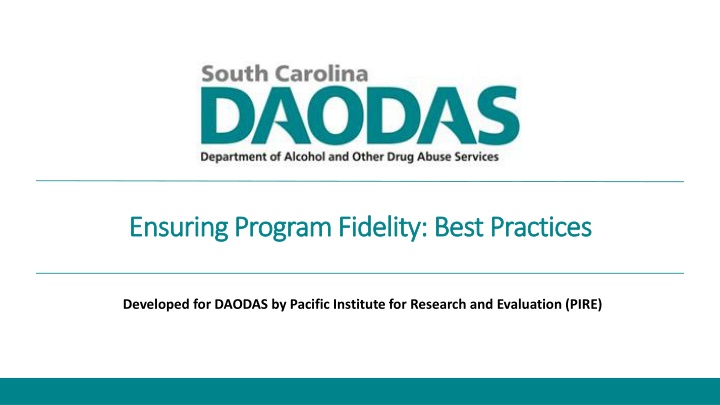 South Carolina
DAODAS
Department of Alcohol and Other Drug Abuse Services

Ensuring Program Fidelity: Best Practices

Developed for DAODAS by Pacific Institute for Research and Evaluation (PIRE)